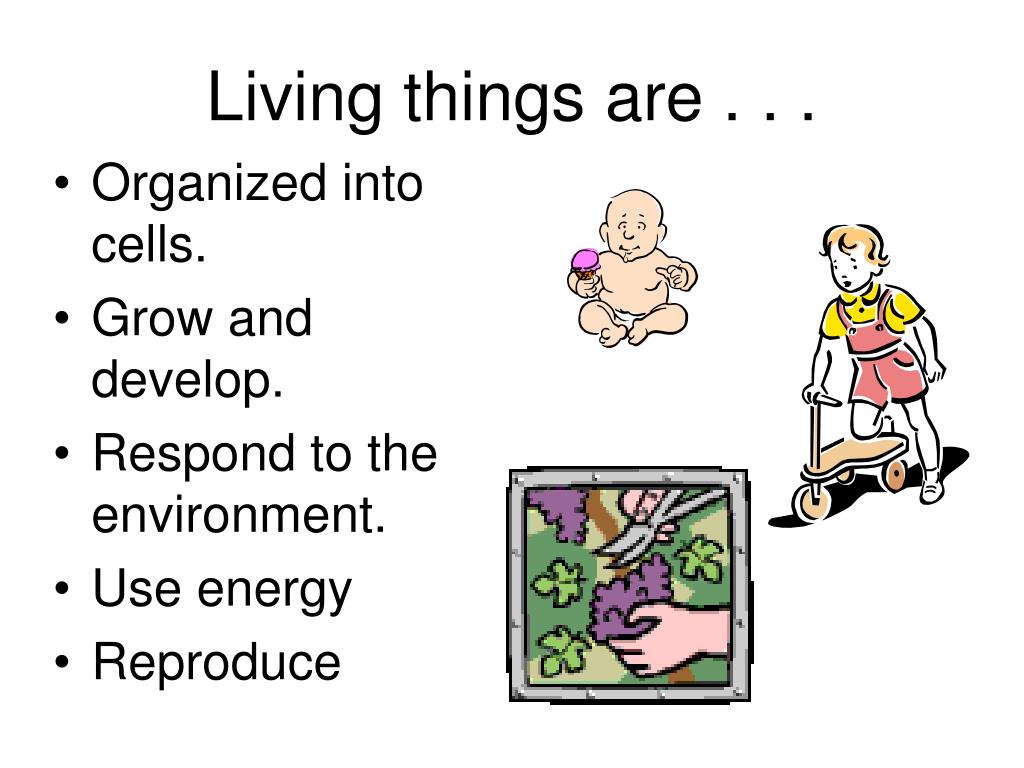 Living things are . . .

• Organized into cells.
• Grow and develop.
• Respond to the environment.
• Use energy
• Reproduce